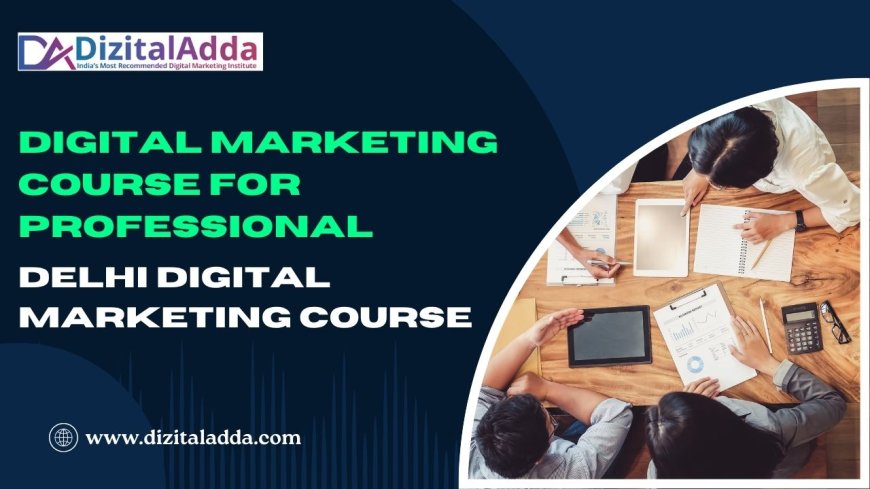 DizitalAdda
India's Most Recommended Digital Marketing Institute

DIGITAL MARKETING COURSE FOR PROFESSIONAL

DELHI DIGITAL MARKETING COURSE

www.dizitaladda.com